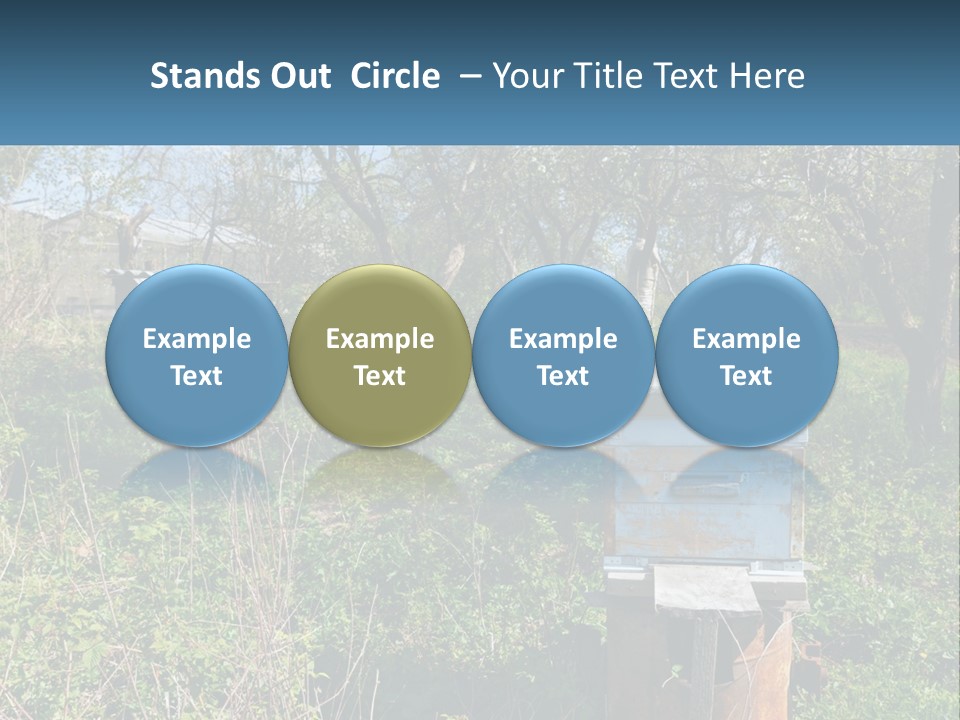 Stands Out Circle – Your Title Text Here

Example Text

Example Text

Example Text

Example Text